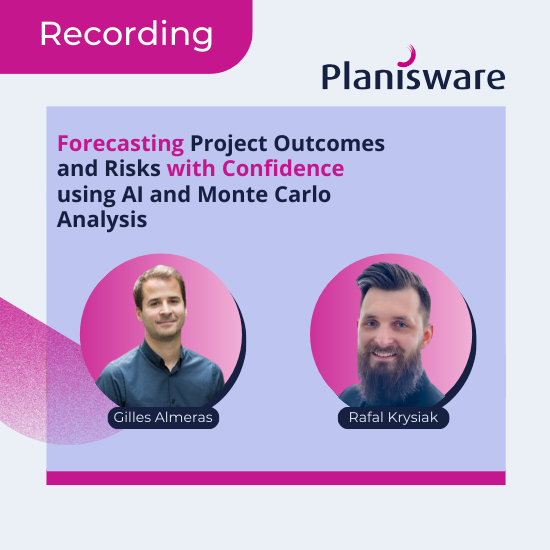 Recording

Planisware

Forecasting Project Outcomes and Risks with Confidence using AI and Monte Carlo Analysis

Gilles Almeras

Rafal Krysiak